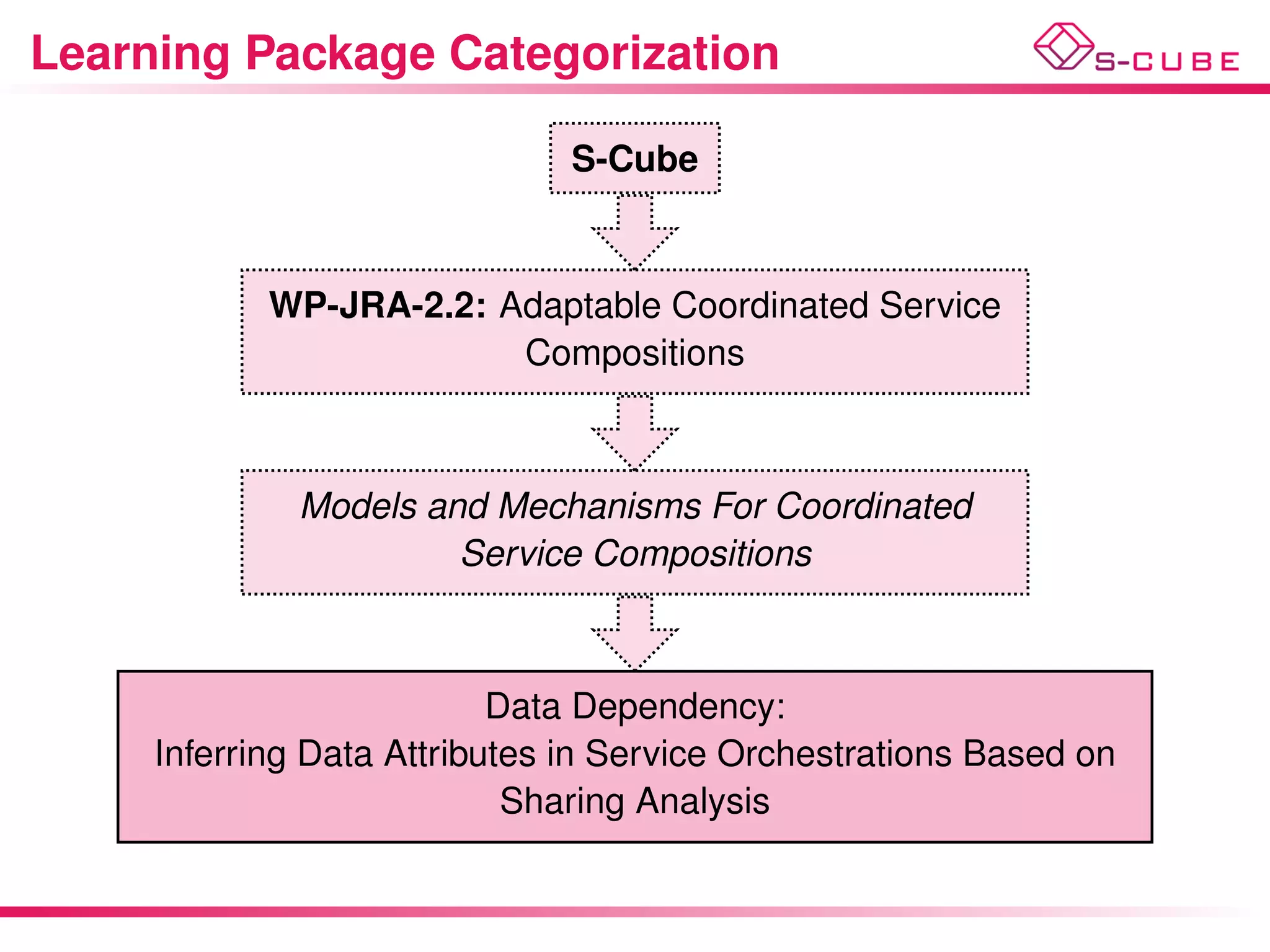 Learning Package Categorization

S-CUBE

S-Cube

WP-JRA-2.2: Adaptable Coordinated Service Compositions

Models and Mechanisms For Coordinated Service Compositions

Data Dependency:
Inferring Data Attributes in Service Orchestrations Based on Sharing Analysis